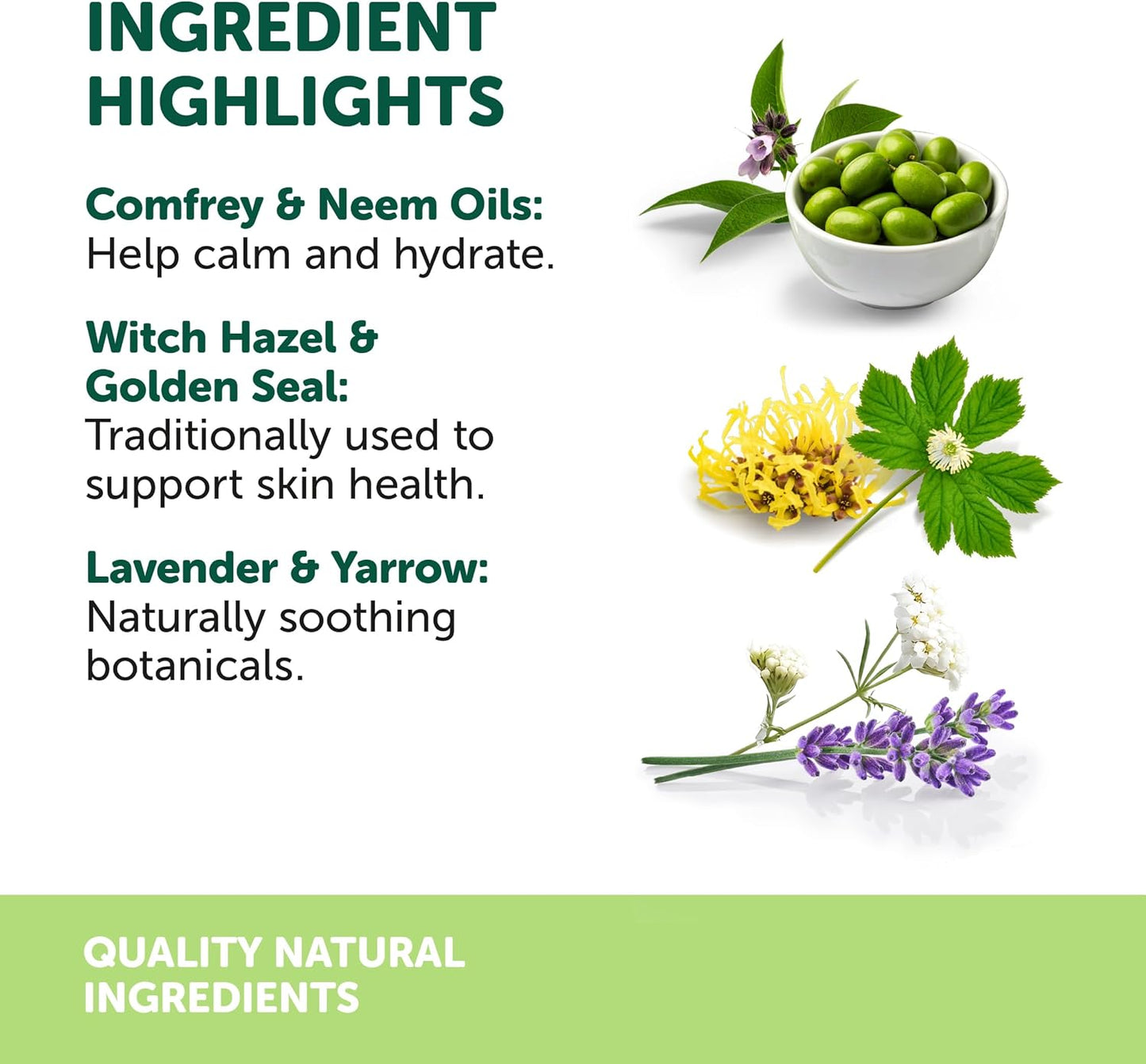 INGREDIENT HIGHLIGHTS

Comfrey & Neem Oils:
Help calm and hydrate.

Witch Hazel & Golden Seal:
Traditionally used to support skin health.

Lavender & Yarrow:
Naturally soothing botanicals.

QUALITY NATURAL INGREDIENTS